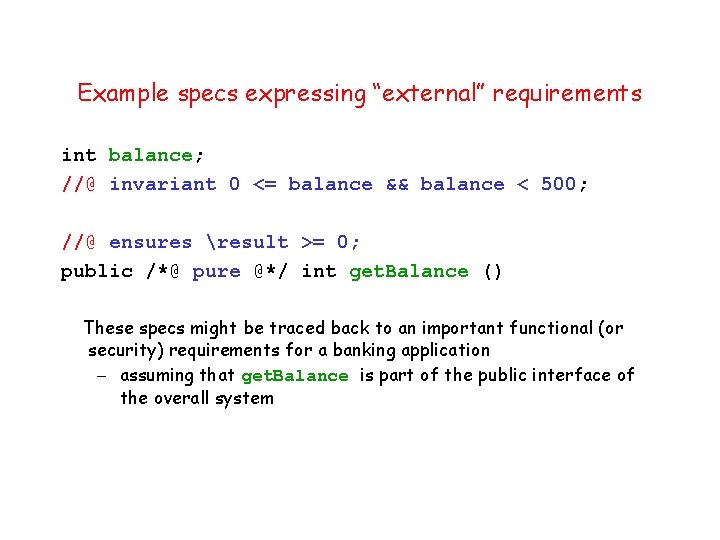 Example specs expressing “external” requirements

int balance;
//@ invariant 0 <= balance && balance < 500;

//@ ensures \result >= 0;
public /*@ pure @*/ int getBalance ()

These specs might be traced back to an important functional (or security) requirements for a banking application
– assuming that getBalance is part of the public interface of the overall system